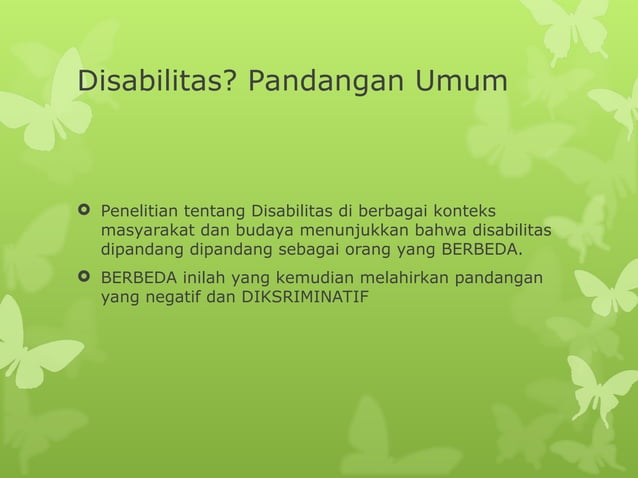 Disabilitas? Pandangan Umum

Penelitian tentang Disabilitas di berbagai konteks masyarakat dan budaya menunjukkan bahwa disabilitas dipandang dipandang sebagai orang yang BERBEDA.

BERBEDA inilah yang kemudian melahirkan pandangan yang negatif dan DIKSRIMINATIF